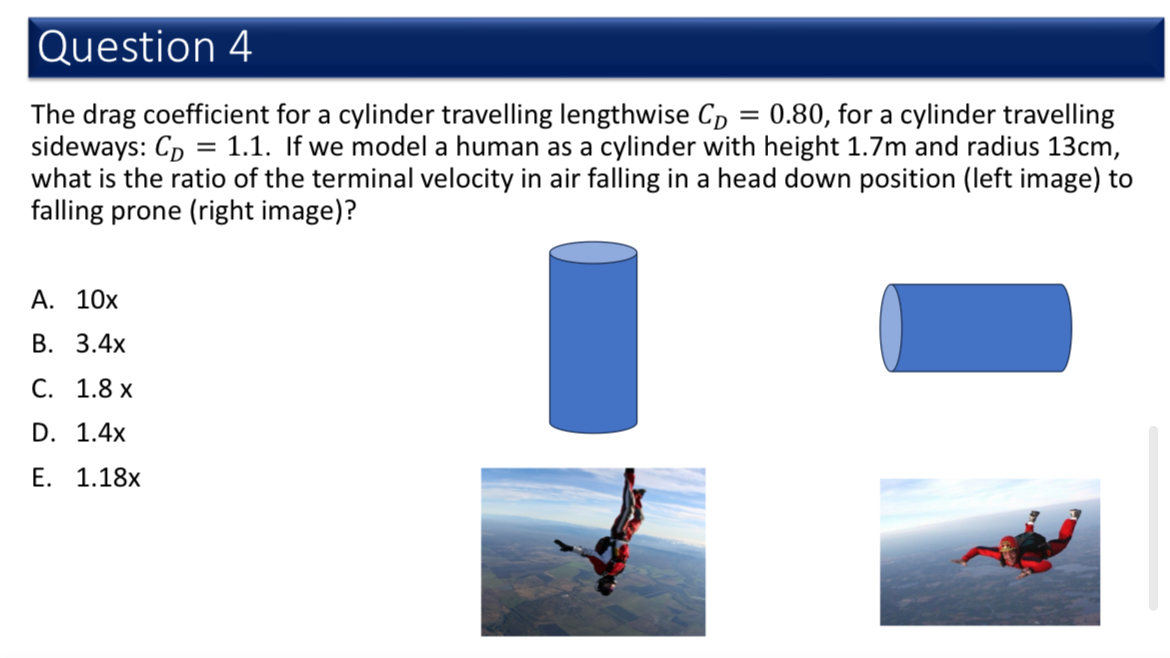 Question 4

The drag coefficient for a cylinder travelling lengthwise $C_D = 0.80$, for a cylinder travelling sideways: $C_D = 1.1$. If we model a human as a cylinder with height 1.7m and radius 13cm, what is the ratio of the terminal velocity in air falling in a head down position (left image) to falling prone (right image)?

A. 10x
B. 3.4x
C. 1.8 x
D. 1.4x
E. 1.18x